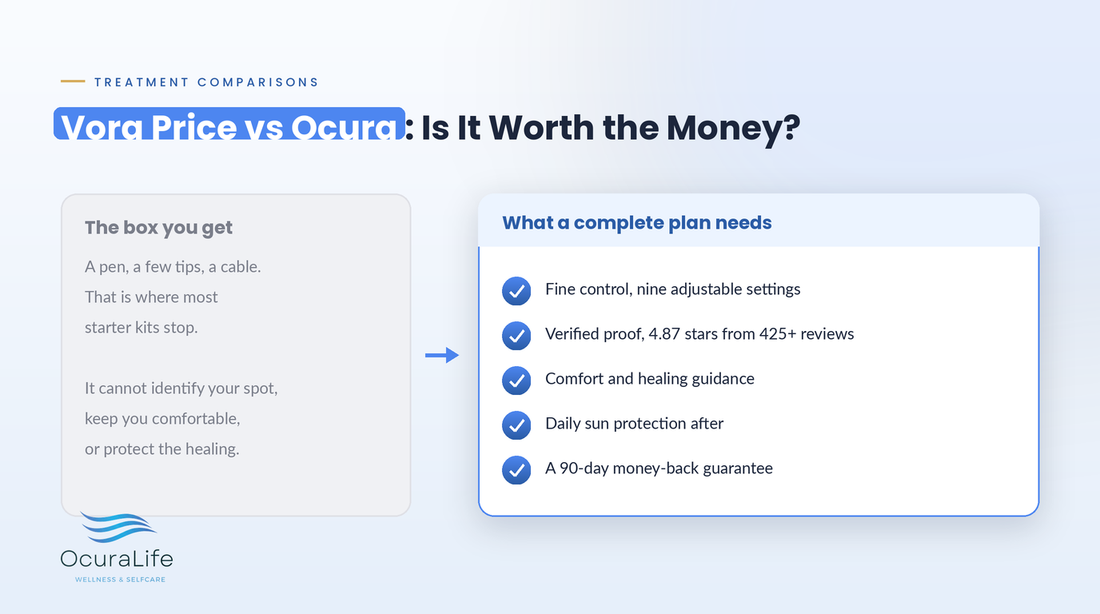 TREATMENT COMPARISONS

Vora Price vs Ocura: Is It Worth the Money?

The box you get

A pen, a few tips, a cable. That is where most starter kits stop.

It cannot identify your spot, keep you comfortable, or protect the healing.

What a complete plan needs

Fine control, nine adjustable settings

Verified proof, 4.87 stars from 425+ reviews

Comfort and healing guidance

Daily sun protection after

A 90-day money-back guarantee

OcuraLife
WELLNESS & SELFCARE